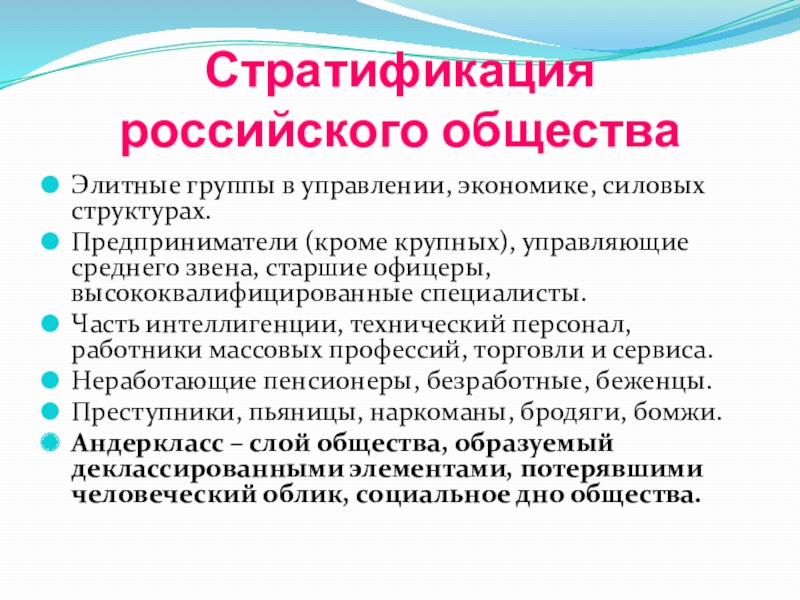 Стратификация российского общества

Элитные группы в управлении, экономике, силовых структурах.

Предприниматели (кроме крупных), управляющие среднего звена, старшие офицеры, высококвалифицированные специалисты.

Часть интеллигенции, технический персонал, работники массовых профессий, торговли и сервиса.

Неработающие пенсионеры, безработные, беженцы.

Преступники, пьяницы, наркоманы, бродяги, бомжи.

Андеркласс – слой общества, образуемый деклассированными элементами, потерявшими человеческий облик, социальное дно общества.